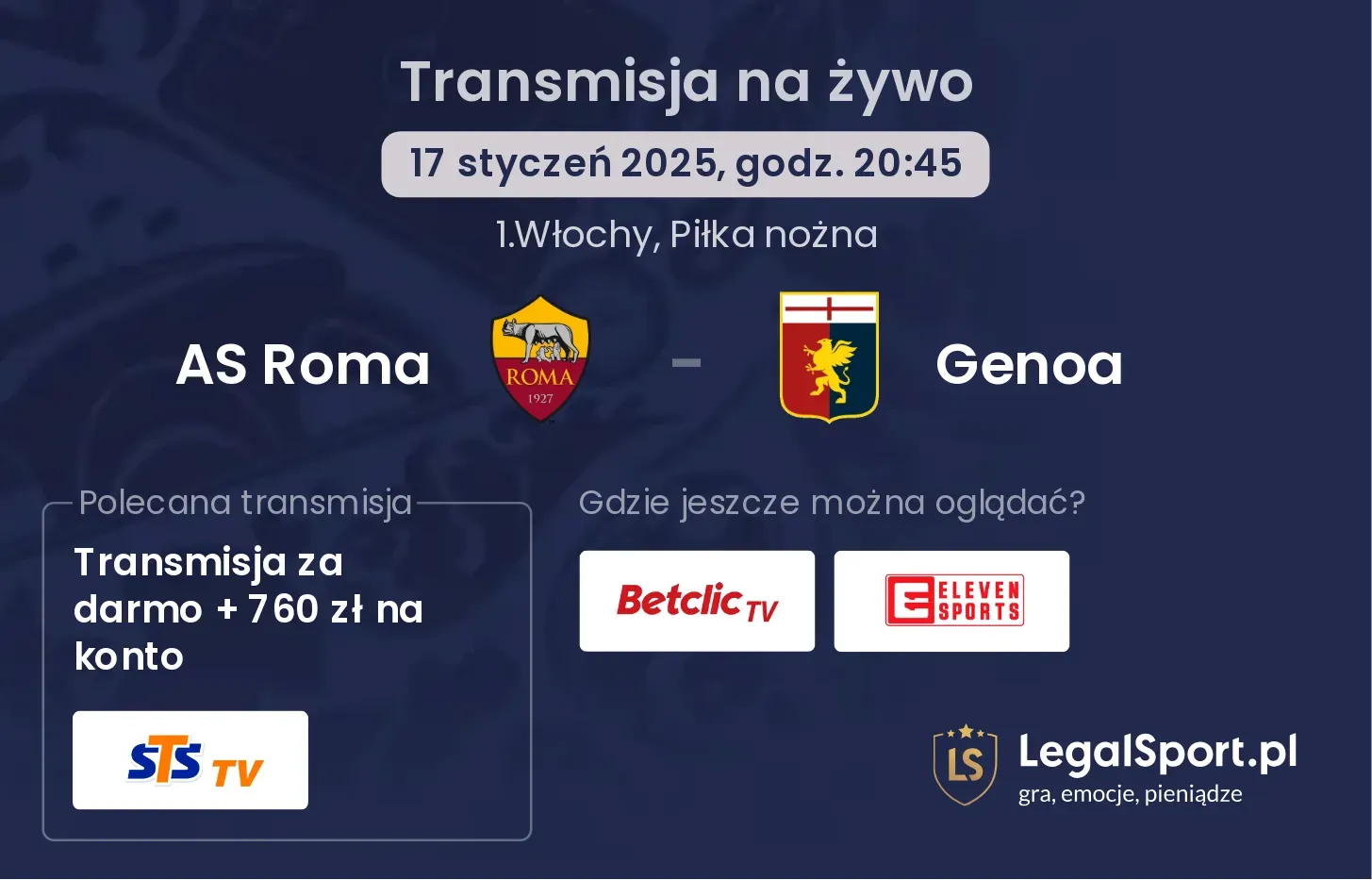 Transmisja na żywo

17 styczeń 2025, godz. 20:45

1.Włochy, Piłka nożna

AS Roma

ROMA
1927

-

Genoa

Polecana transmisja

Transmisja za darmo + 760 zł na konto

STS TV

Gdzie jeszcze można oglądać?

Betclic TV

ELEVEN SPORTS

LS

LegalSport.pl
gra, emocje, pieniądze